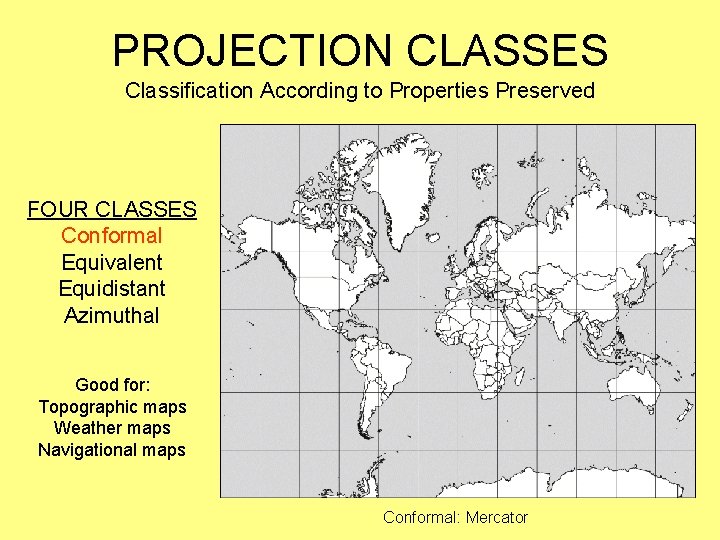 PROJECTION CLASSES
Classification According to Properties Preserved

FOUR CLASSES
Conformal
Equivalent
Equidistant
Azimuthal

Good for:
Topographic maps
Weather maps
Navigational maps

Conformal: Mercator